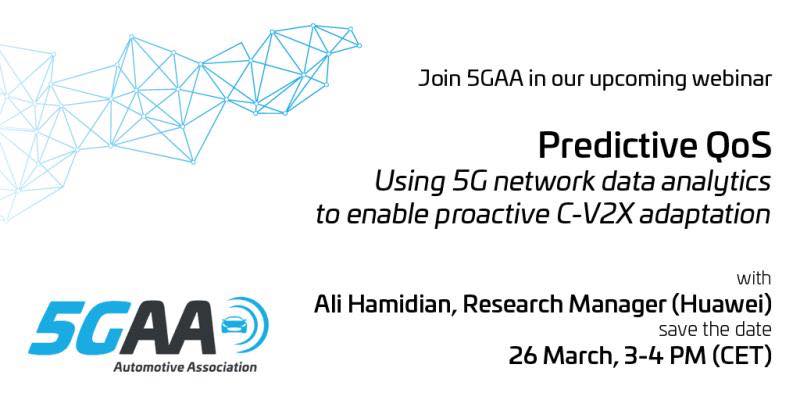 Join 5GAA in our upcoming webinar

Predictive QoS
Using 5G network data analytics to enable proactive C-V2X adaptation

with
Ali Hamidian, Research Manager (Huawei)
save the date
26 March, 3-4 PM (CET)

5GAA
Automotive Association